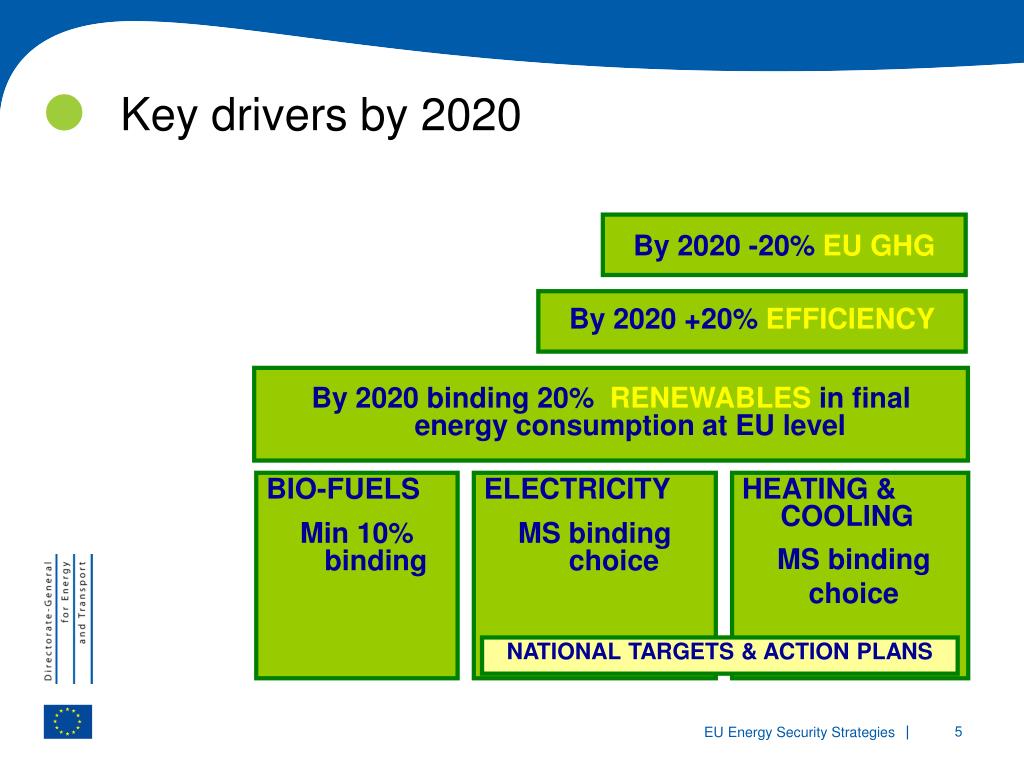 Key drivers by 2020

By 2020 -20% EU GHG

By 2020 +20% EFFICIENCY

By 2020 binding 20% RENEWABLES in final energy consumption at EU level

BIO-FUELS

Min 10% binding

ELECTRICITY

MS binding choice

HEATING & COOLING

MS binding choice

NATIONAL TARGETS & ACTION PLANS

Directorate-General for Energy and Transport

EU Energy Security Strategies | 5